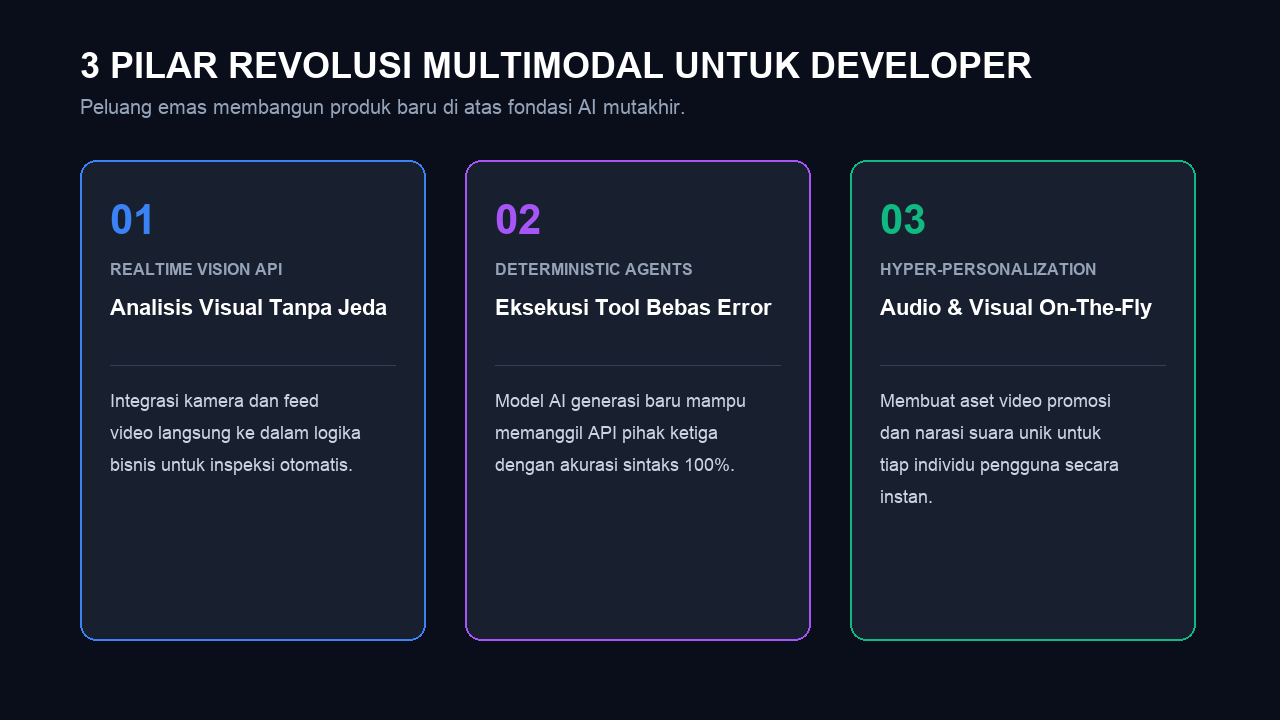 3 PILAR REVOLUSI MULTIMODAL UNTUK DEVELOPER

Peluang emas membangun produk baru di atas fondasi AI mutakhir.

01

REALTIME VISION API

Analisis Visual Tanpa Jeda

Integrasi kamera dan feed video langsung ke dalam logika bisnis untuk inspeksi otomatis.

02

DETERMINISTIC AGENTS

Eksekusi Tool Bebas Error

Model AI generasi baru mampu memanggil API pihak ketiga dengan akurasi sintaks 100%.

03

HYPER-PERSONALIZATION

Audio & Visual On-The-Fly

Membuat aset video promosi dan narasi suara unik untuk tiap individu pengguna secara instan.